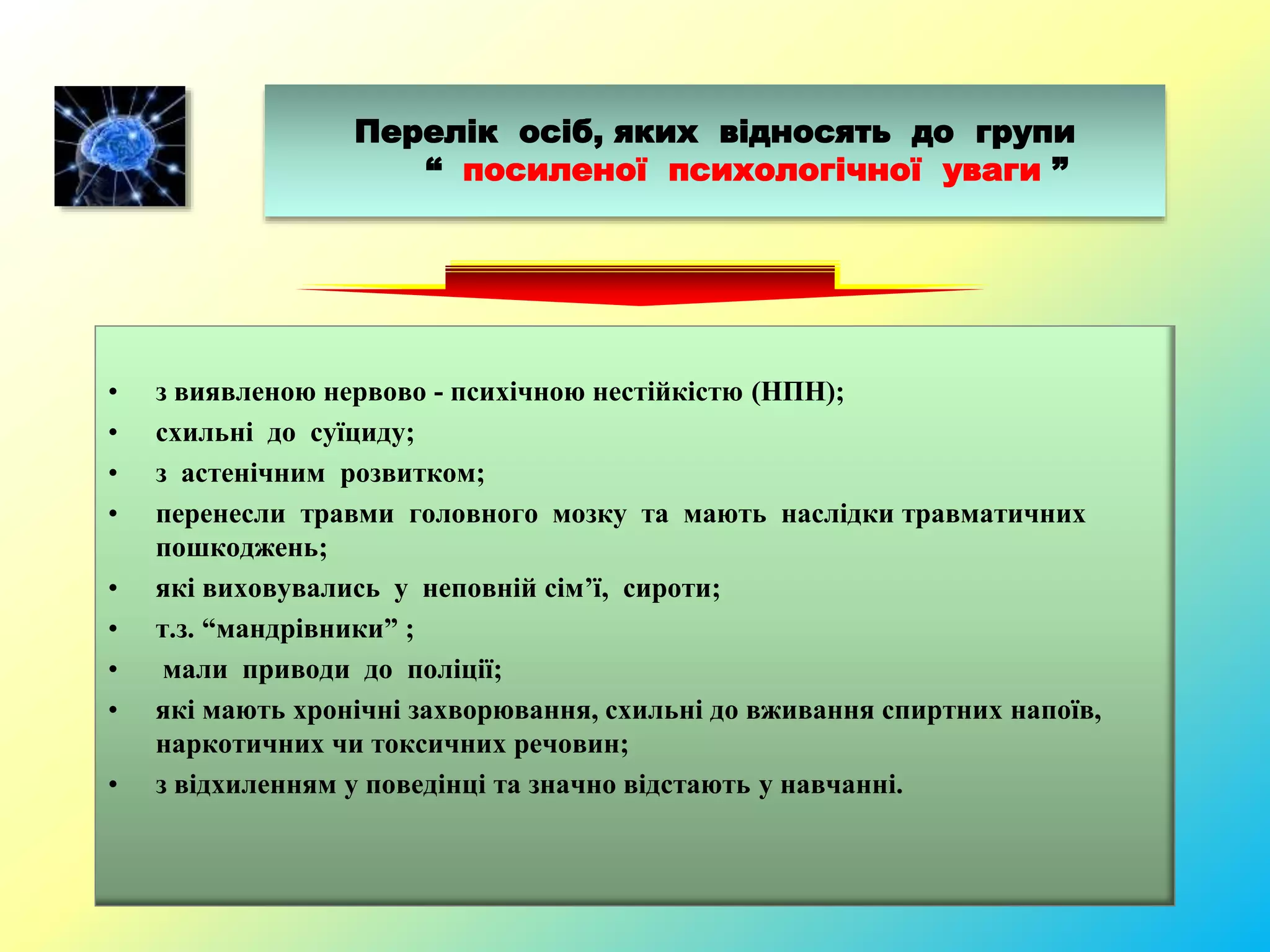 Перелік осіб, яких відносять до групи
“ посиленої психологічної уваги ”

• з виявленою нервово - психічною нестійкістю (НПН);
• схильні до суїциду;
• з астенічним розвитком;
• перенесли травми головного мозку та мають наслідки травматичних пошкоджень;
• які виховувались у неповній сім’ї, сироти;
• т.з. “мандрівники” ;
• мали приводи до поліції;
• які мають хронічні захворювання, схильні до вживання спиртних напоїв, наркотичних чи токсичних речовин;
• з відхиленням у поведінці та значно відстають у навчанні.